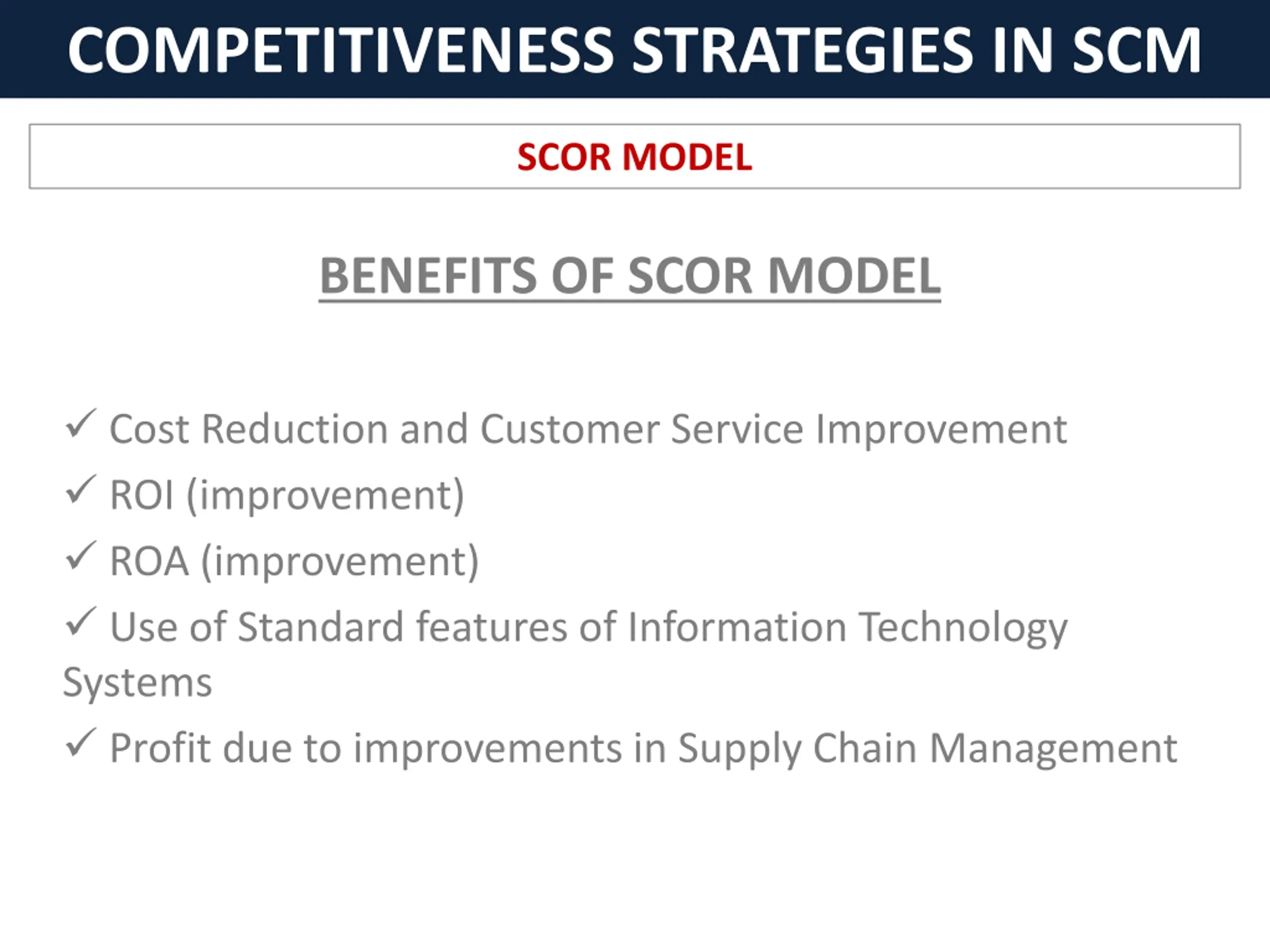 COMPETITIVENESS STRATEGIES IN SCM

SCOR MODEL

BENEFITS OF SCOR MODEL

✓ Cost Reduction and Customer Service Improvement

✓ ROI (improvement)

✓ ROA (improvement)

✓ Use of Standard features of Information Technology Systems

✓ Profit due to improvements in Supply Chain Management